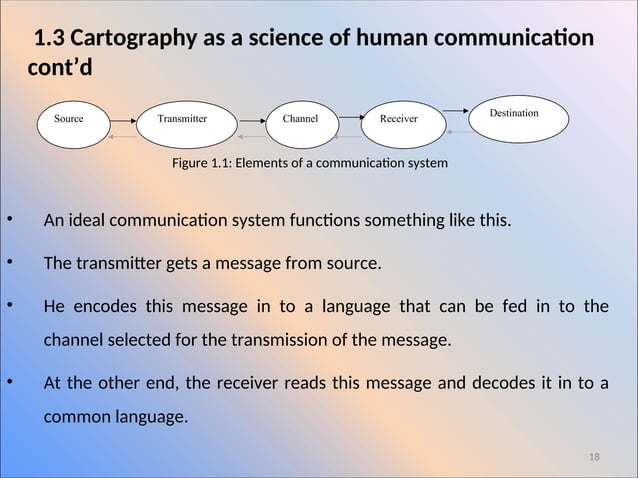 1.3 Cartography as a science of human communication cont’d

Source

Transmitter

Channel

Receiver

Destination

Figure 1.1: Elements of a communication system

• An ideal communication system functions something like this.

• The transmitter gets a message from source.

• He encodes this message in to a language that can be fed in to the channel selected for the transmission of the message.

• At the other end, the receiver reads this message and decodes it in to a common language.

18